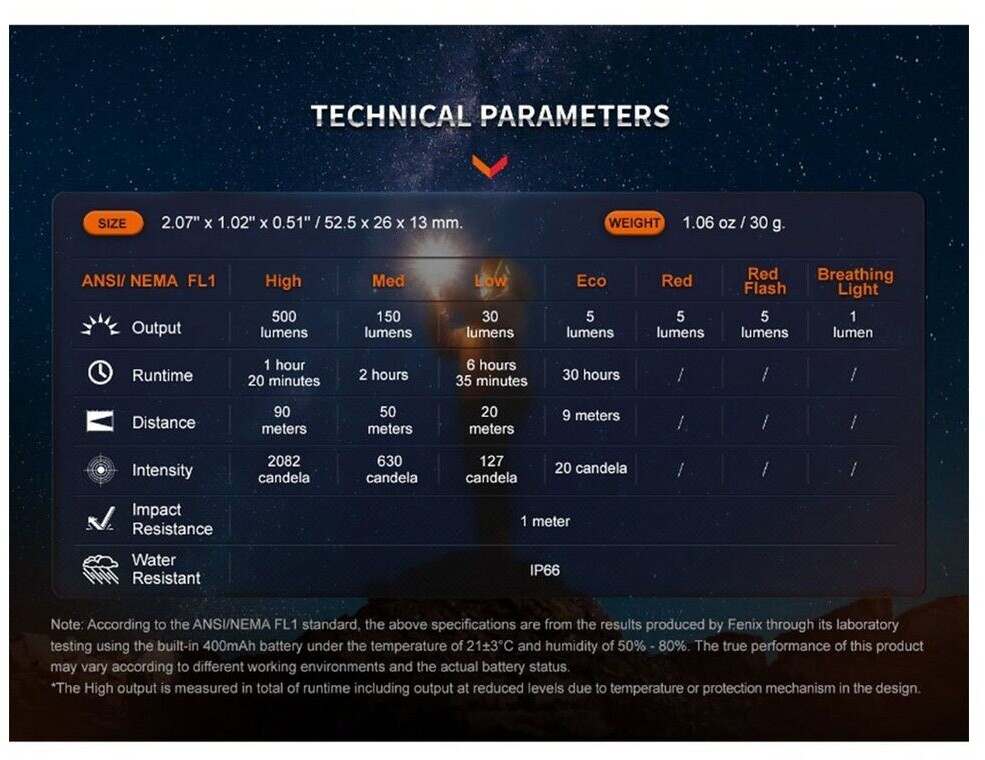 TECHNICAL PARAMETERS

SIZE 2.07" x 1.02" x 0.51" / 52.5 x 26 x 13 mm.

WEIGHT 1.06 oz / 30 g.

| ANSI/ NEMA FL1 | High | Med | Low | Eco | Red | Red Flash | Breathing Light |
|---|---|---|---|---|---|---|---|
| Output | 500 lumens | 150 lumens | 30 lumens | 5 lumens | 5 lumens | 5 lumens | 1 lumen |
| Runtime | 1 hour 20 minutes | 2 hours | 6 hours 35 minutes | 30 hours | / | / | / |
| Distance | 90 meters | 50 meters | 20 meters | 9 meters | / | / | / |
| Intensity | 2082 candela | 630 candela | 127 candela | 20 candela | / | / | / |
| Impact Resistance | 1 meter | | | | | | |
| Water Resistant | IP66 | | | | | | |

Note: According to the ANSI/NEMA FL1 standard, the above specifications are from the results produced by Fenix through its laboratory testing using the built-in 400mAh battery under the temperature of 21±3°C and humidity of 50% - 80%. The true performance of this product may vary according to different working environments and the actual battery status.
*The High output is measured in total of runtime including output at reduced levels due to temperature or protection mechanism in the design.